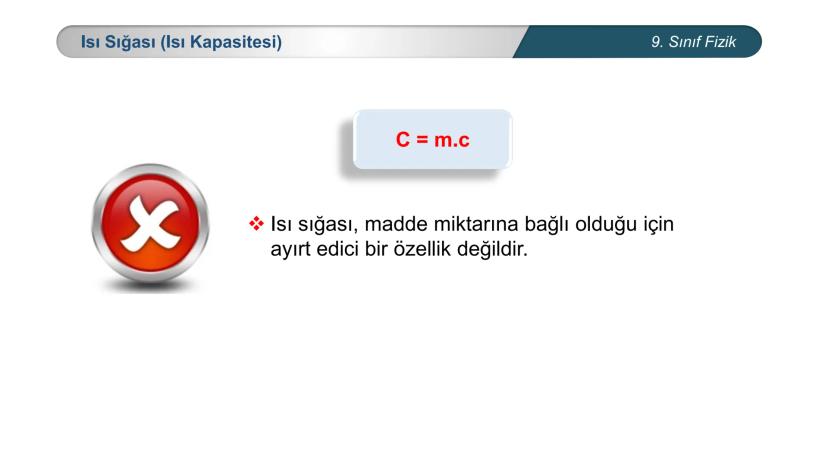 Isı Sığası (Isı Kapasitesi)

9. Sınıf Fizik

$C = m.c$

❖ Isı sığası, madde miktarına bağlı olduğu için ayırt edici bir özellik değildir.